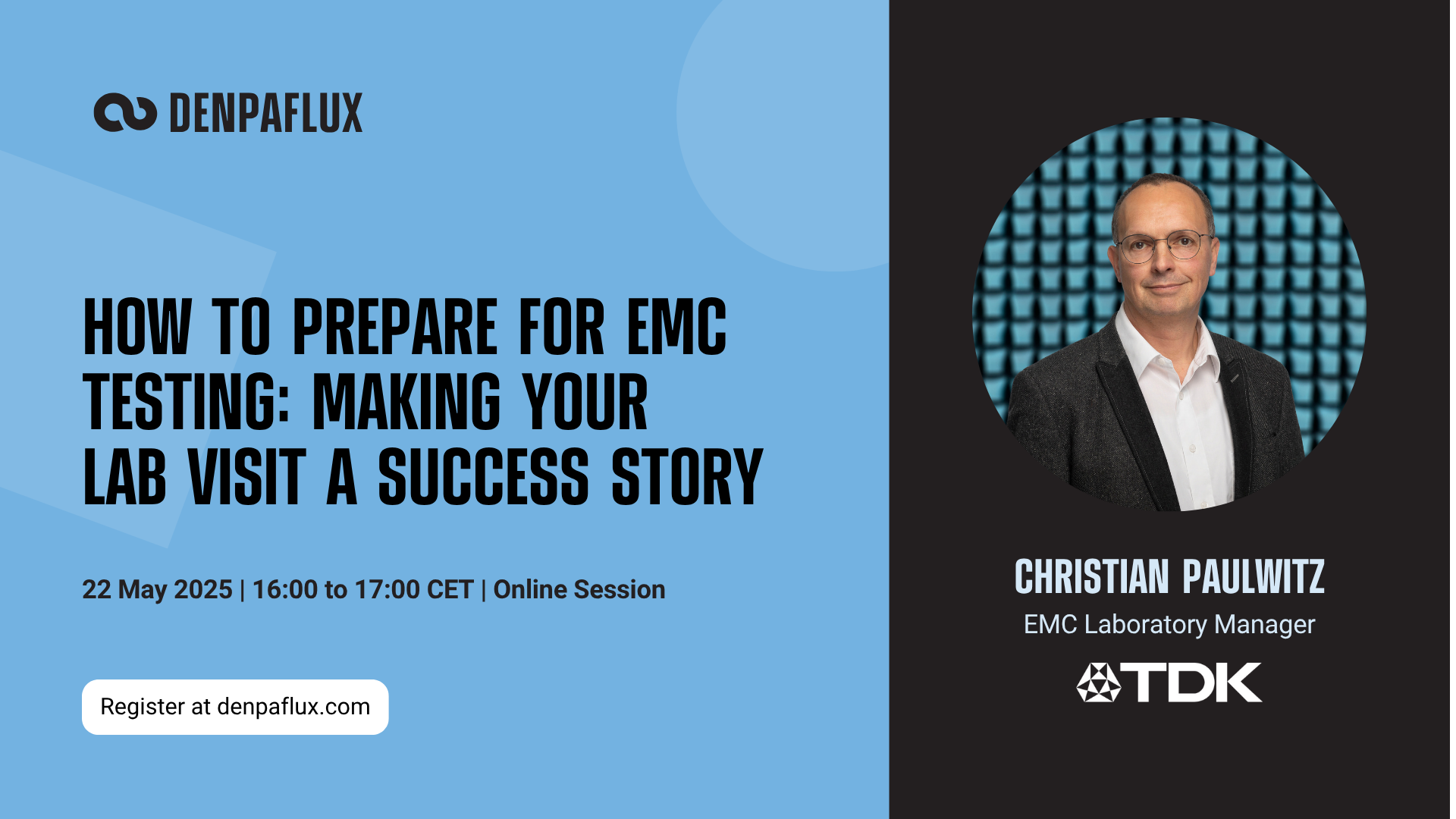 DENPAFLUX

HOW TO PREPARE FOR EMC TESTING: MAKING YOUR LAB VISIT A SUCCESS STORY

22 May 2025 | 16:00 to 17:00 CET | Online Session

Register at denpaflux.com

CHRISTIAN PAULWITZ

EMC Laboratory Manager

TDK